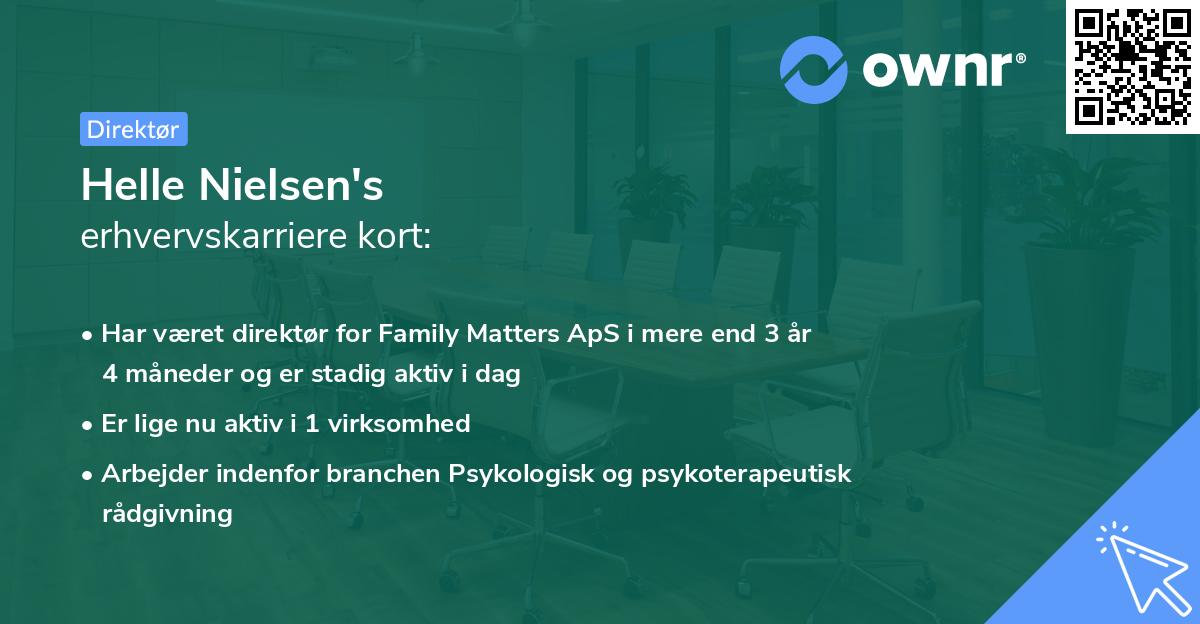 ownr®

Direktør

Helle Nielsen's
erhvervskarriere kort:

• Har været direktør for Family Matters ApS i mere end 3 år 4 måneder og er stadig aktiv i dag

• Er lige nu aktiv i 1 virksomhed

• Arbejder indenfor branchen Psykologisk og psykoterapeutisk rådgivning